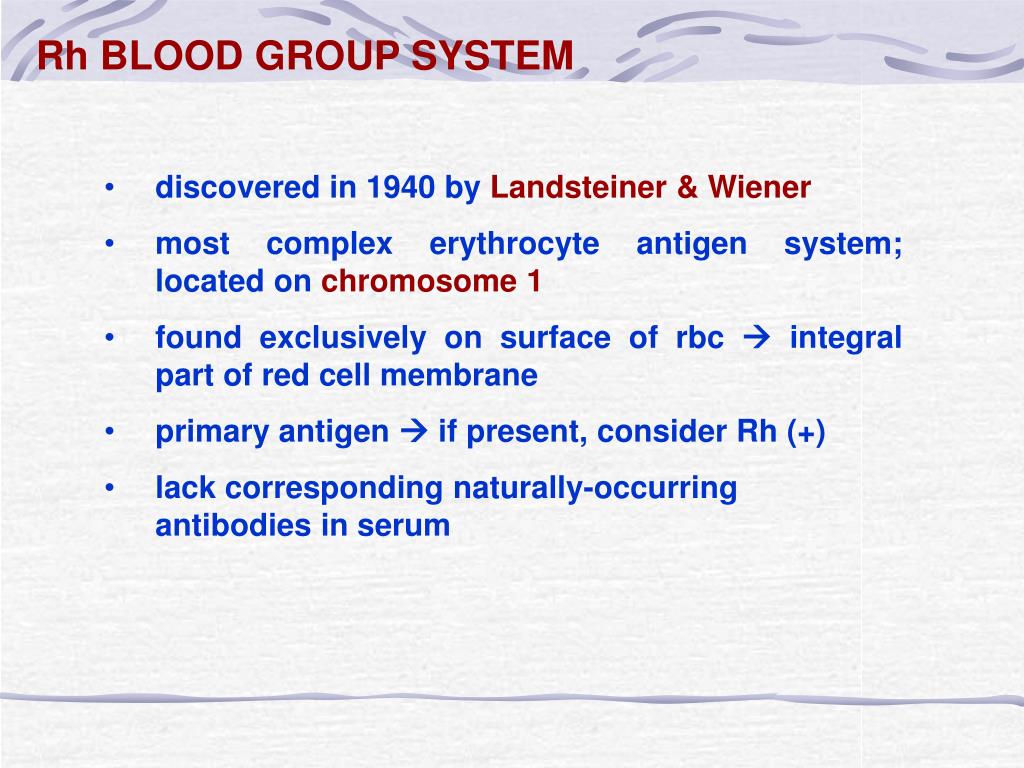 Rh BLOOD GROUP SYSTEM

• discovered in 1940 by Landsteiner & Wiener

• most complex erythrocyte antigen system; located on chromosome 1

• found exclusively on surface of rbc → integral part of red cell membrane

• primary antigen → if present, consider Rh (+)

• lack corresponding naturally-occurring antibodies in serum